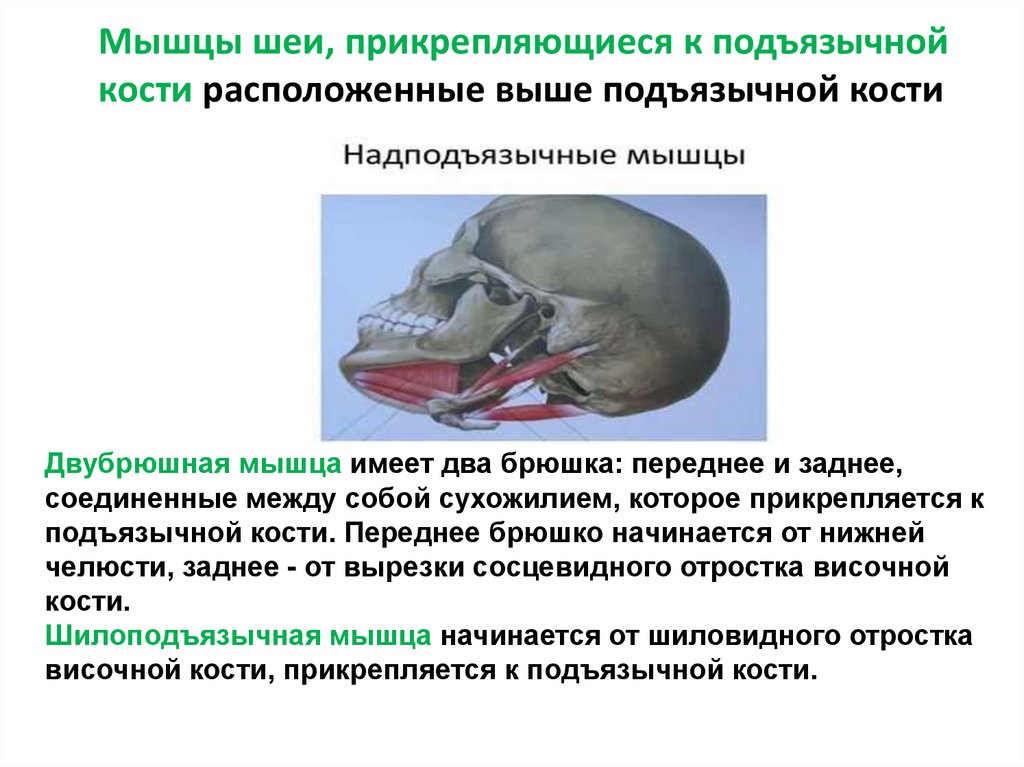 Мышцы шеи, прикрепляющиеся к подъязычной кости расположенные выше подъязычной кости

Надподъязычные мышцы

Двубрюшная мышца имеет два брюшка: переднее и заднее, соединенные между собой сухожилием, которое прикрепляется к подъязычной кости. Переднее брюшко начинается от нижней челюсти, заднее - от вырезки сосцевидного отростка височной кости.
Шилоподъязычная мышца начинается от шиловидного отростка височной кости, прикрепляется к подъязычной кости.